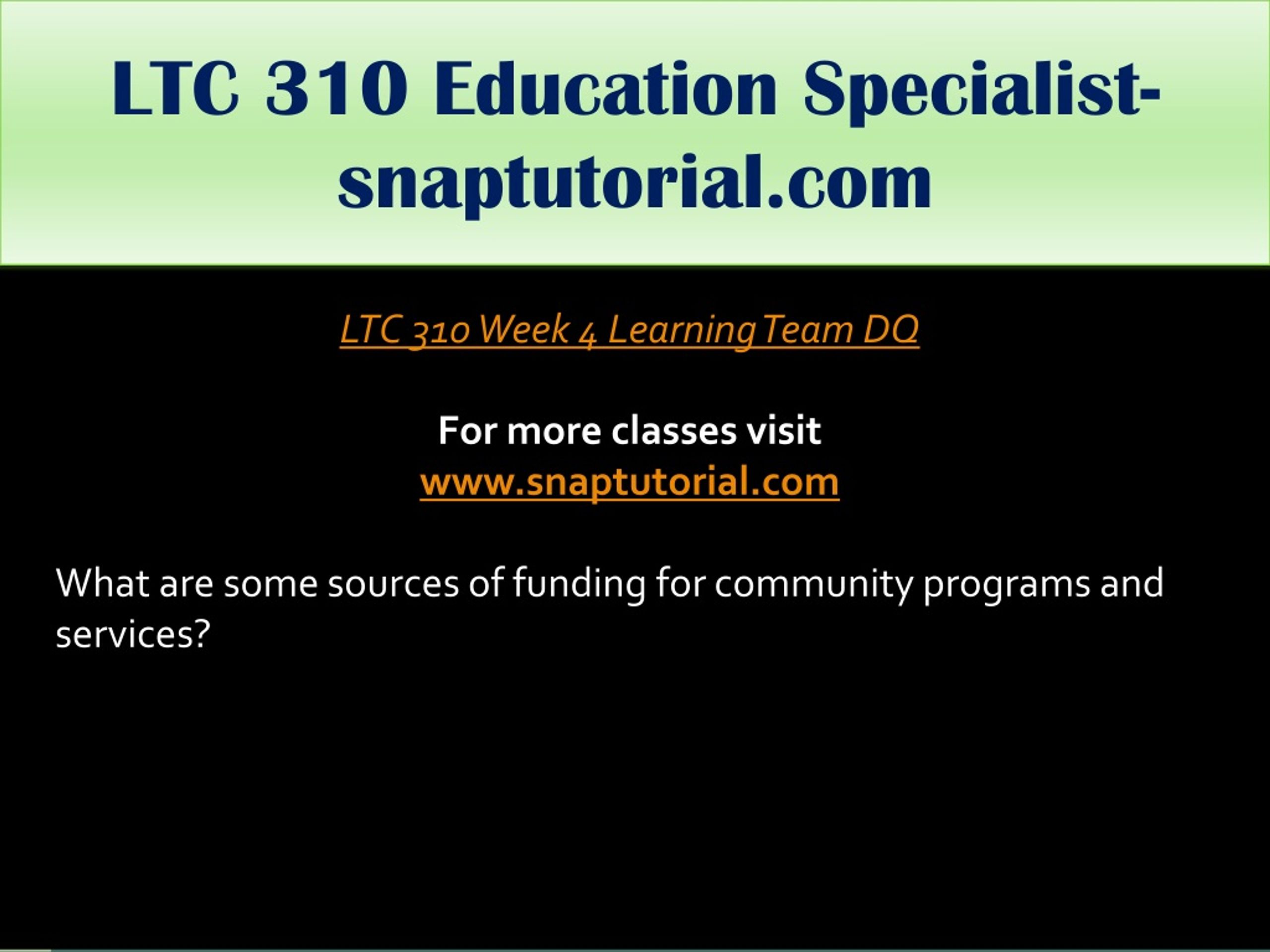 LTC 310 Education Specialist-snaptutorial.com

LTC 310 Week 4 Learning Team DQ

For more classes visit
www.snaptutorial.com

What are some sources of funding for community programs and services?